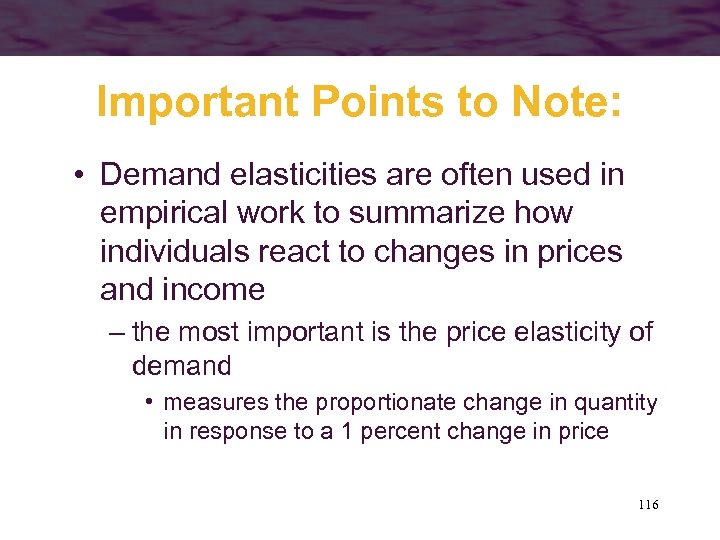 Important Points to Note:

• Demand elasticities are often used in empirical work to summarize how individuals react to changes in prices and income

– the most important is the price elasticity of demand

• measures the proportionate change in quantity in response to a 1 percent change in price

116